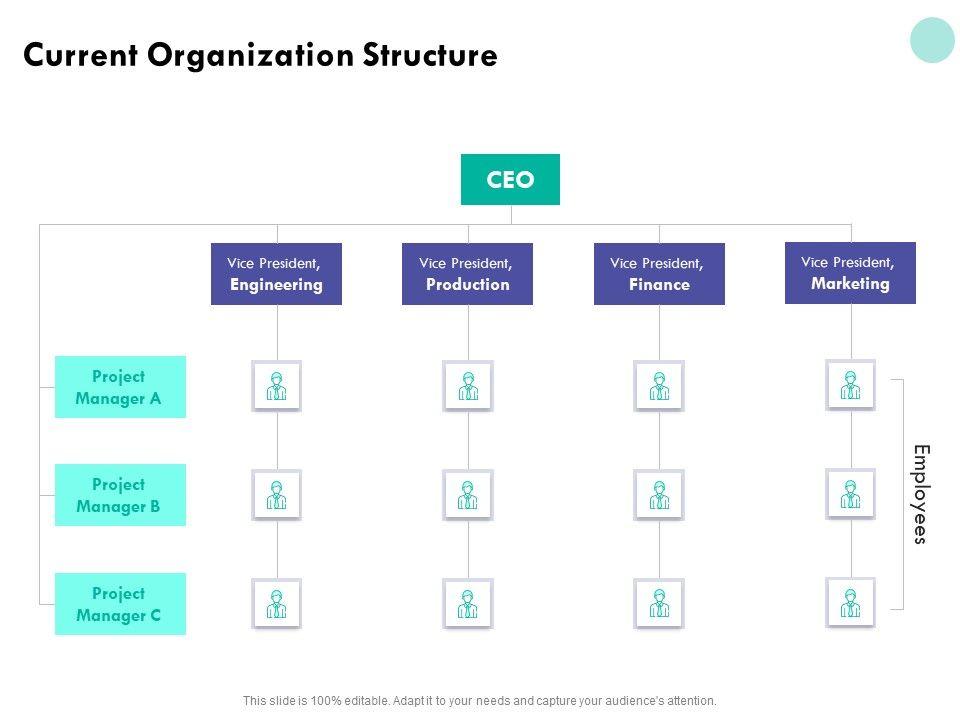 Current Organization Structure

CEO

Vice President, Engineering

Vice President, Production

Vice President, Finance

Vice President, Marketing

Project Manager A

Project Manager B

Project Manager C

Employees

This slide is 100% editable. Adapt it to your needs and capture your audience's attention.